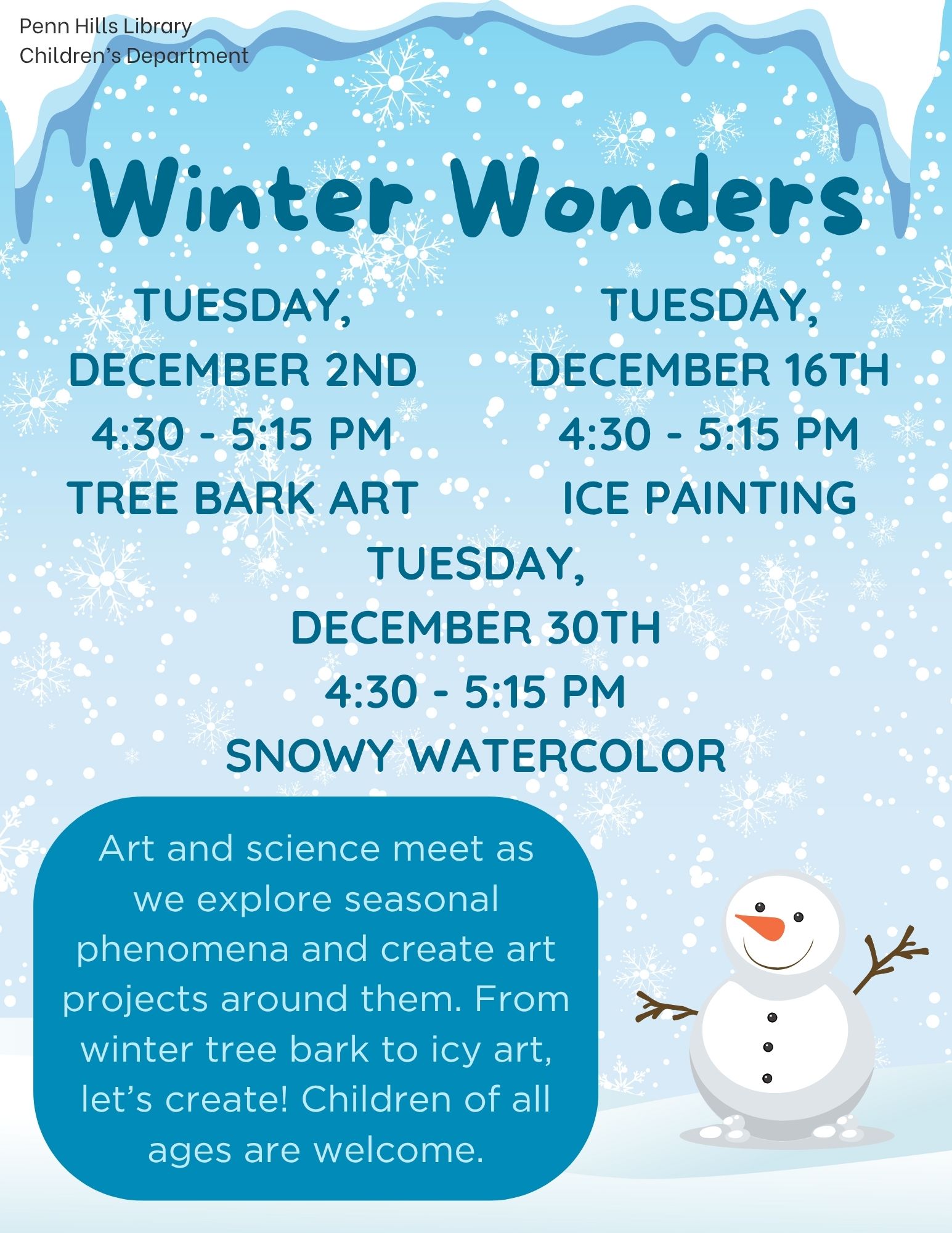 Penn Hills Library
Children's Department

Winter Wonders

TUESDAY,
DECEMBER 2ND
4:30 - 5:15 PM
TREE BARK ART

TUESDAY,
DECEMBER 16TH
4:30 - 5:15 PM
ICE PAINTING

TUESDAY,
DECEMBER 30TH
4:30 - 5:15 PM
SNOWY WATERCOLOR

Art and science meet as we explore seasonal phenomena and create art projects around them. From winter tree bark to icy art, let's create! Children of all ages are welcome.